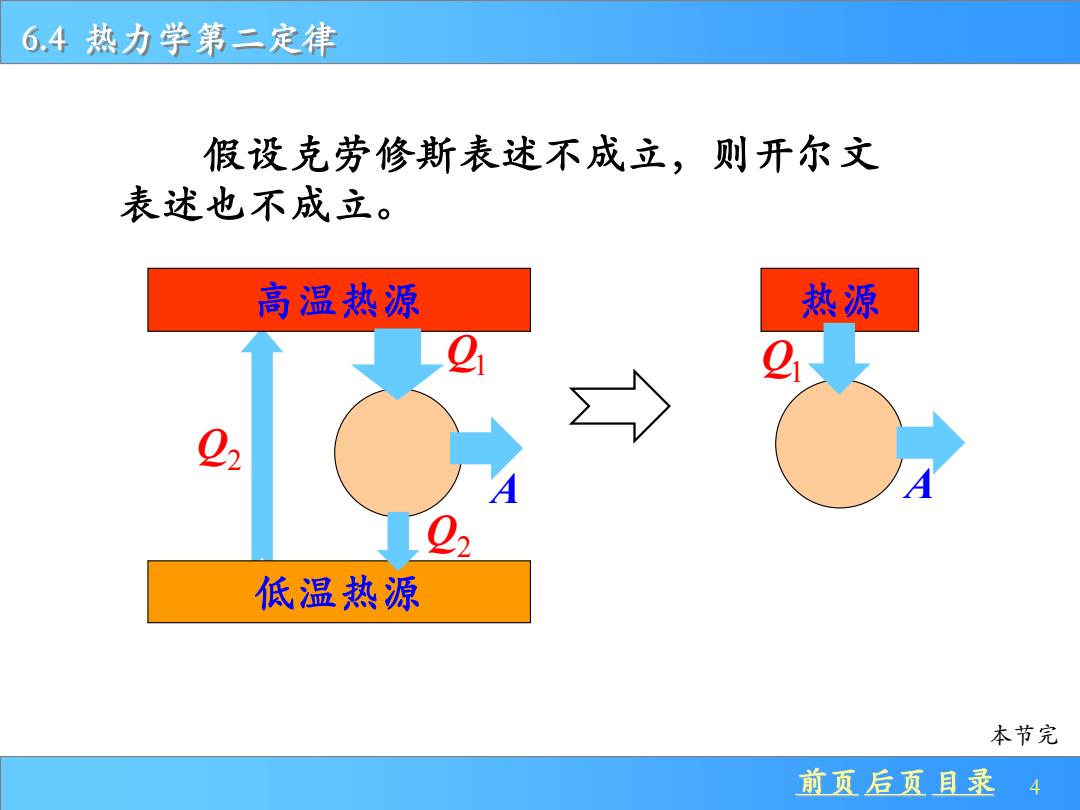 6.4 热力学第二定律

假设克劳修斯表述不成立，则开尔文表述也不成立。

高温热源

$Q_1$

$Q_2$

$A$

$Q_2$

低温热源

热源

$Q_1$

$A$

本节完

前页 后页 目录 4